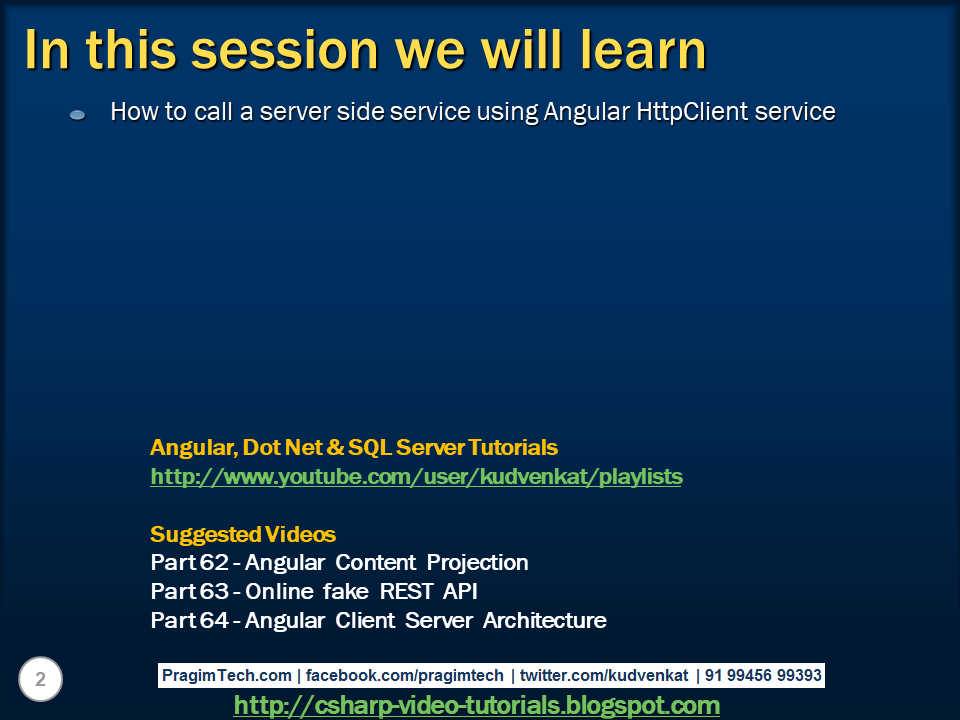 In this session we will learn

How to call a server side service using Angular HttpClient service

Angular, Dot Net & SQL Server Tutorials
http://www.youtube.com/user/kudvenkat/playlists

Suggested Videos
Part 62 - Angular Content Projection
Part 63 - Online fake REST API
Part 64 - Angular Client Server Architecture

2

PragimTech.com | facebook.com/pragimtech | twitter.com/kudvenkat | 91 99456 99393

http://csharp-video-tutorials.blogspot.com